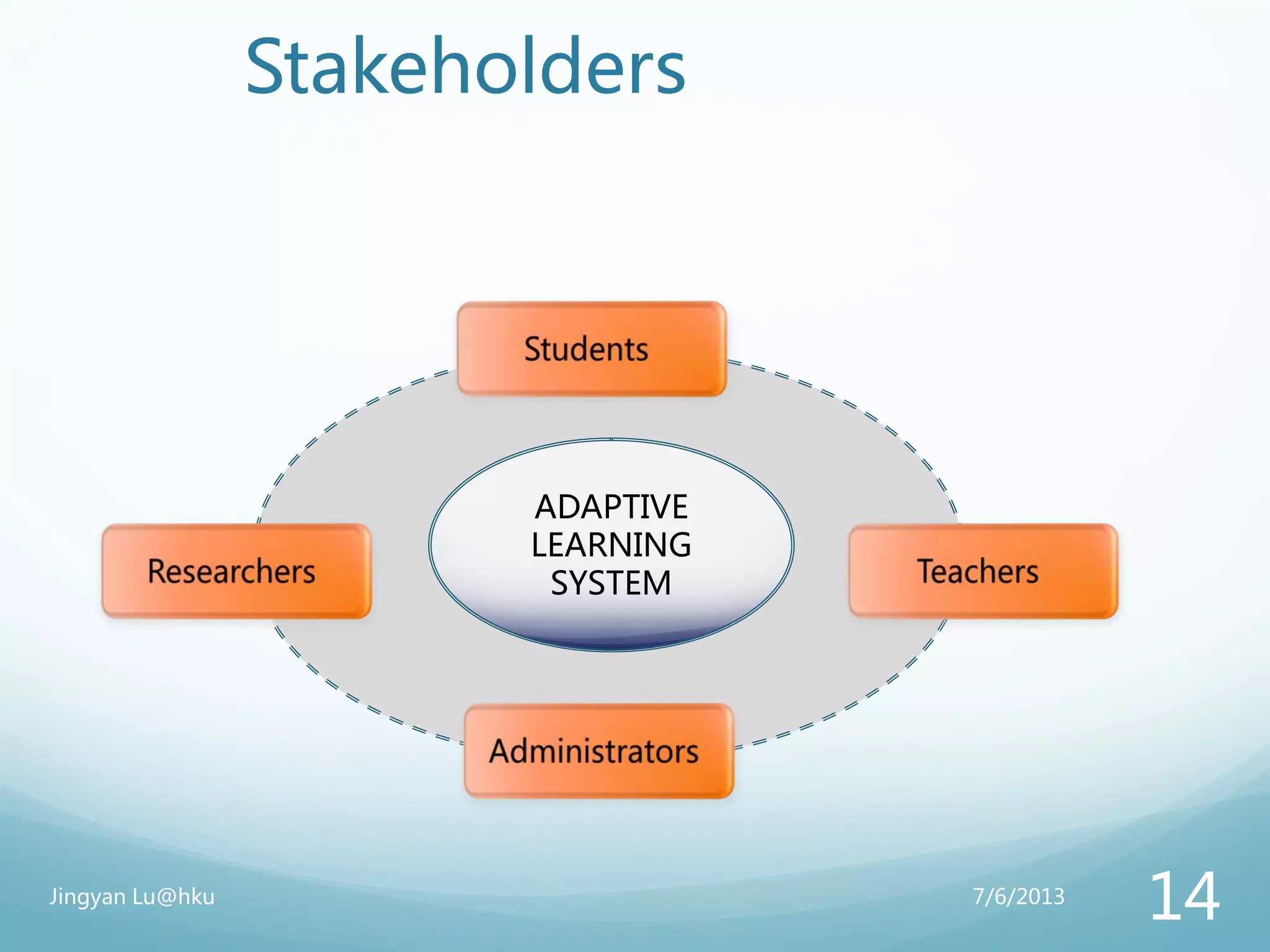 Stakeholders

Students

Researchers

ADAPTIVE LEARNING SYSTEM

Teachers

Administrators

Jingyan Lu@hku

7/6/2013

14